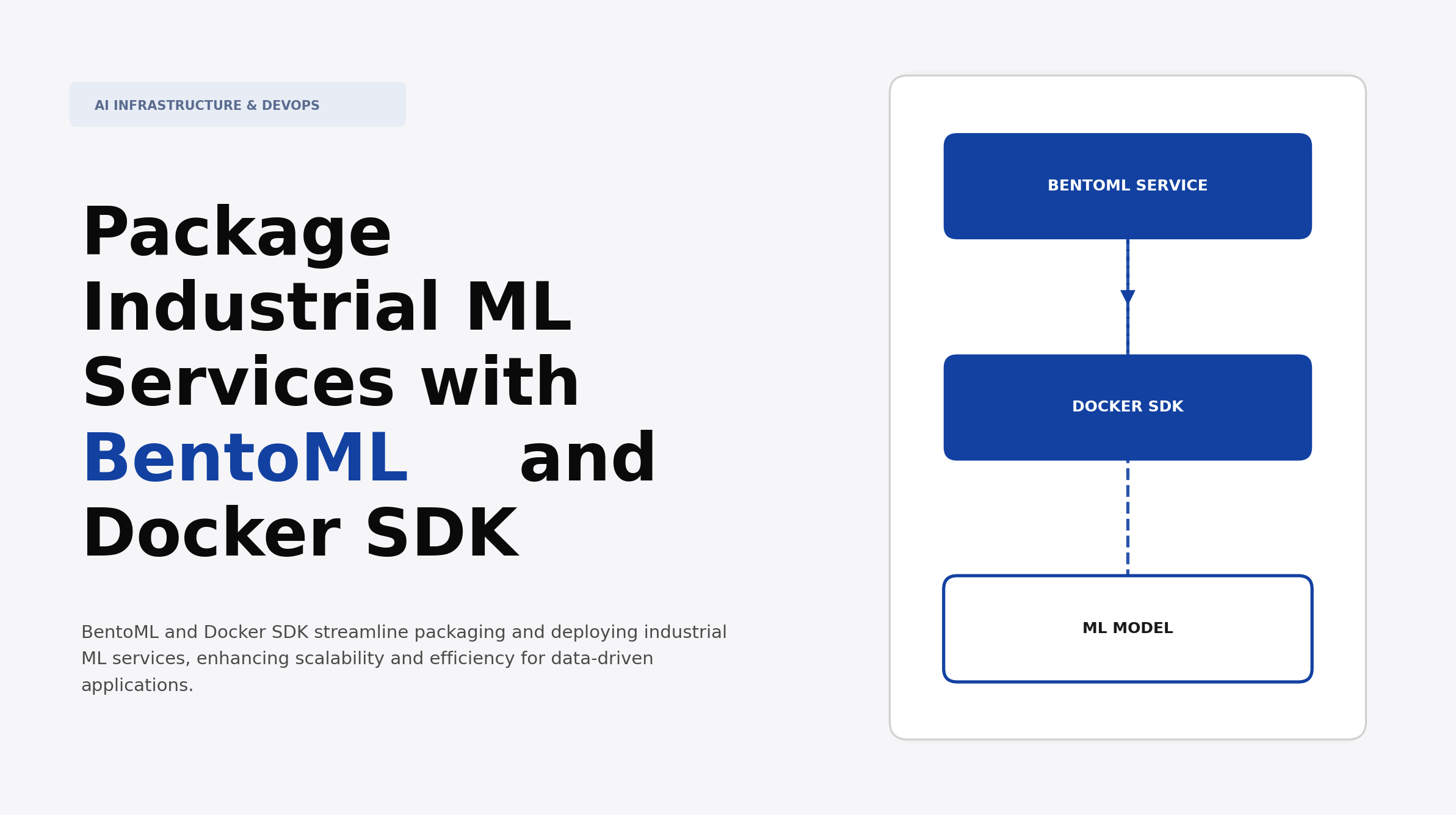 AI INFRASTRUCTURE & DEVOPS

Package Industrial ML Services with BentoML and Docker SDK

BentoML and Docker SDK streamline packaging and deploying industrial ML services, enhancing scalability and efficiency for data-driven applications.

BENTOML SERVICE

DOCKER SDK

ML MODEL